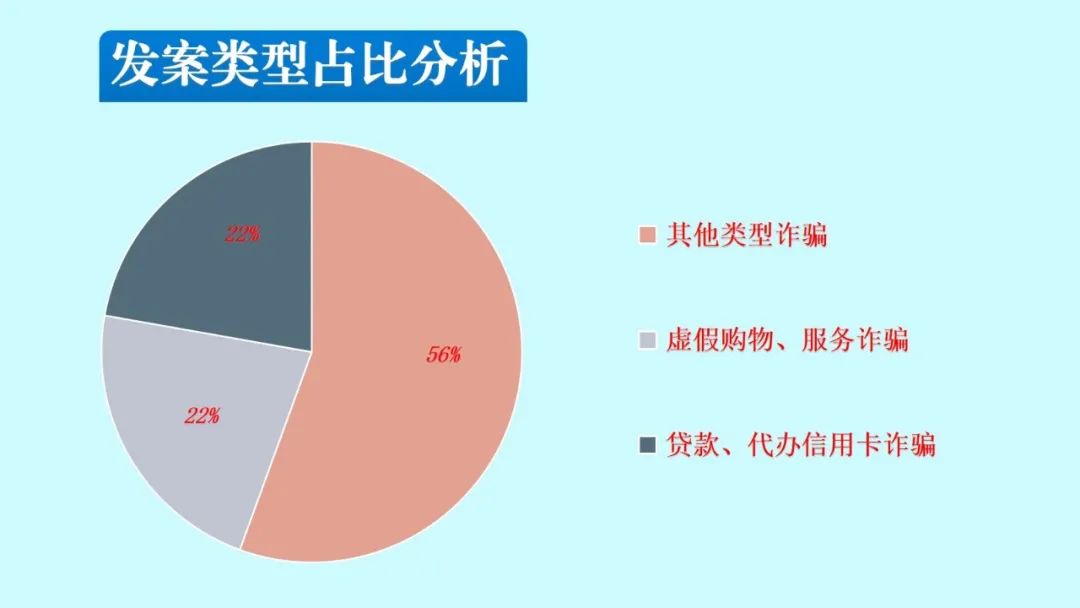 发案类型占比分析

22%

56%

22%

其他类型诈骗

虚假购物、服务诈骗

贷款、代办信用卡诈骗